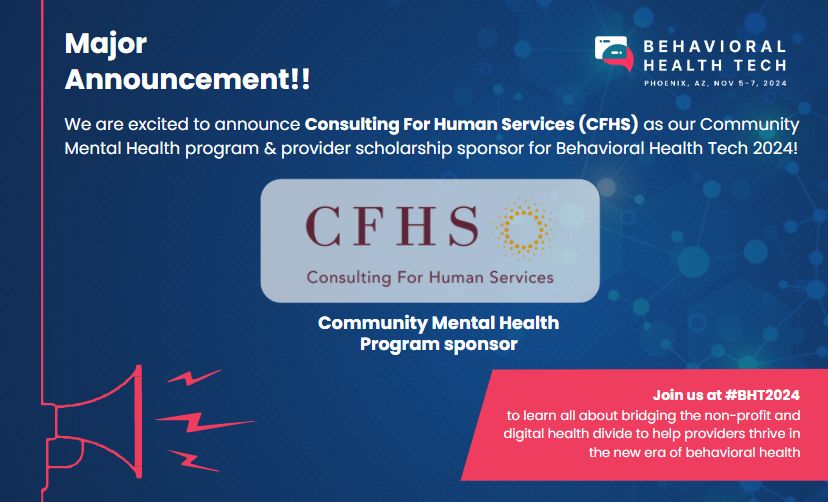 Major Announcement!!

BEHAVIORAL HEALTH TECH
PHOENIX, AZ, NOV 5-7, 2024

We are excited to announce Consulting For Human Services (CFHS) as our Community Mental Health program & provider scholarship sponsor for Behavioral Health Tech 2024!

CFHS
Consulting For Human Services

Community Mental Health Program sponsor

Join us at #BHT2024
to learn all about bridging the non-profit and digital health divide to help providers thrive in the new era of behavioral health